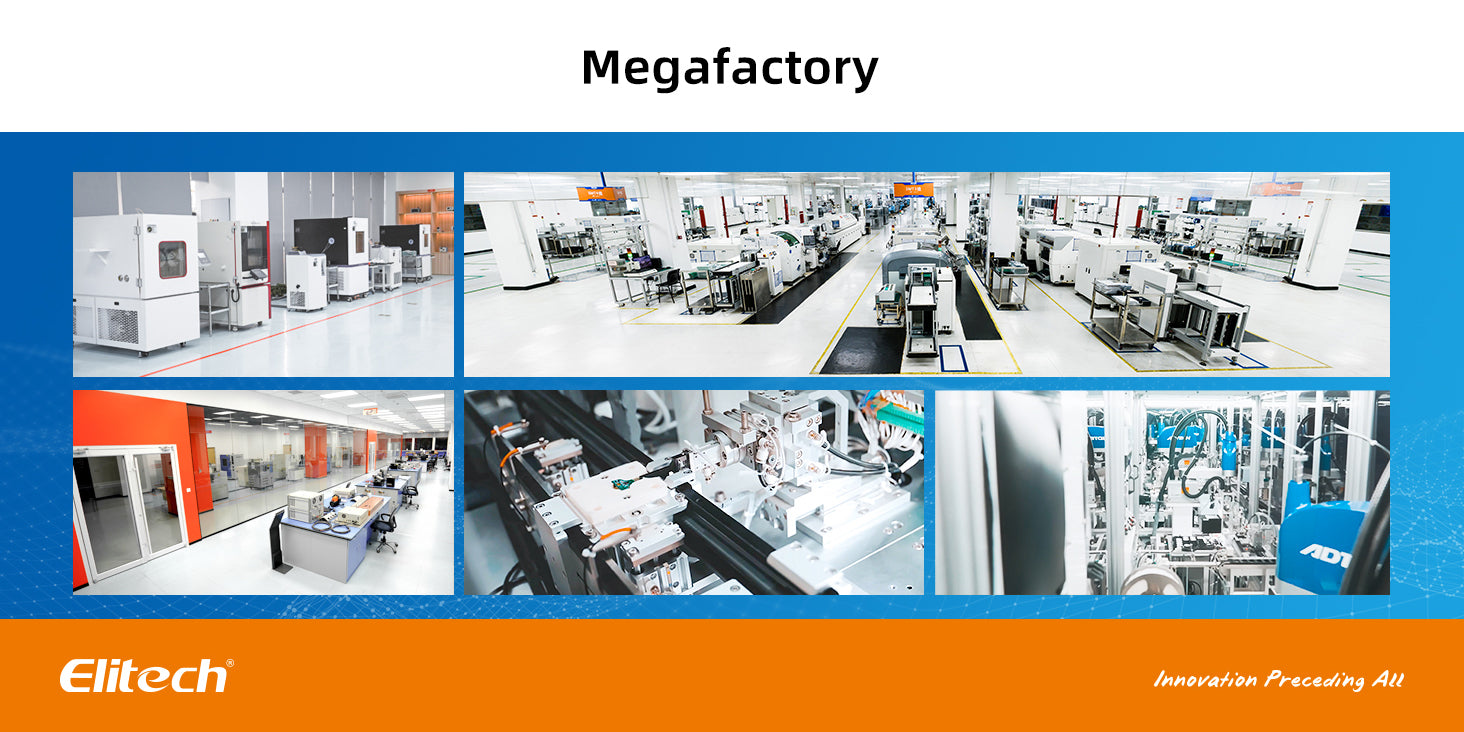 Megafactory

ADT

Elitech®

Innovation Preceding All